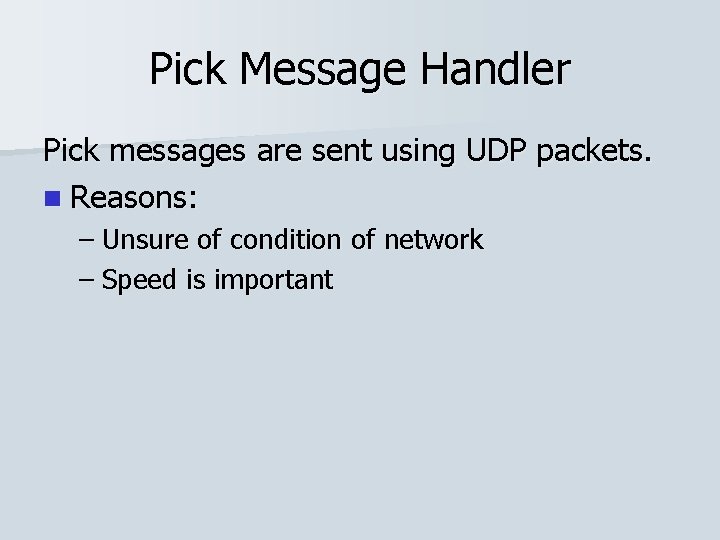 Pick Message Handler

Pick messages are sent using UDP packets.

Reasons:

– Unsure of condition of network
– Speed is important